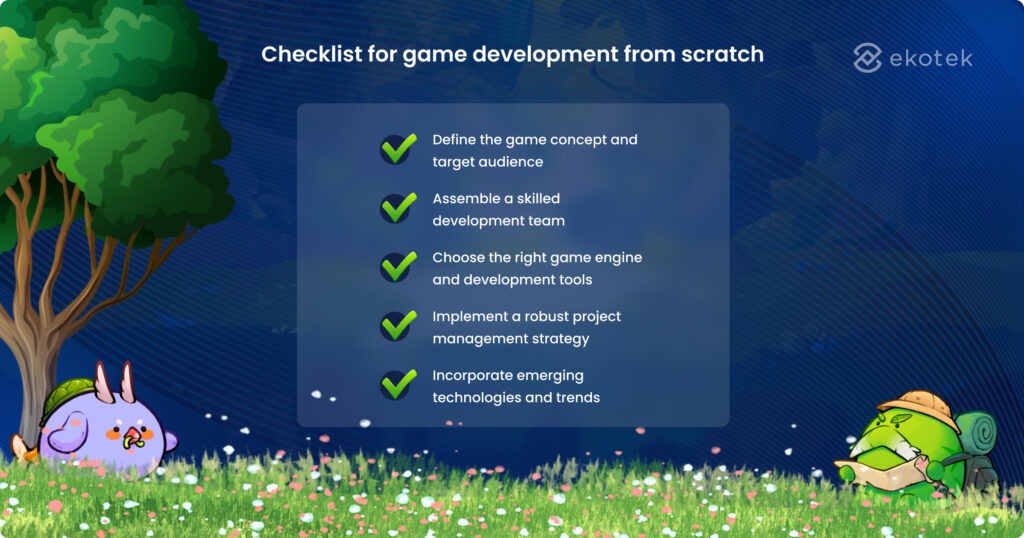 Checklist for game development from scratch

ekotek

Define the game concept and target audience

Assemble a skilled development team

Choose the right game engine and development tools

Implement a robust project management strategy

Incorporate emerging technologies and trends